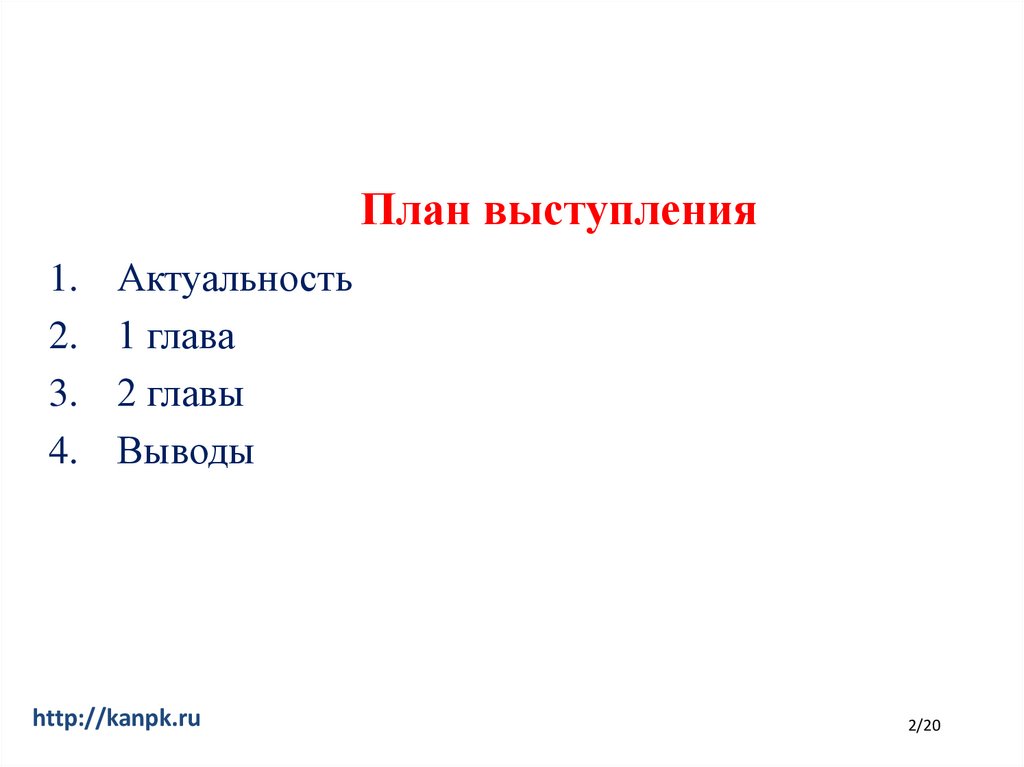 План выступления

1. Актуальность
2. 1 глава
3. 2 главы
4. Выводы

http://kanpk.ru

2/20